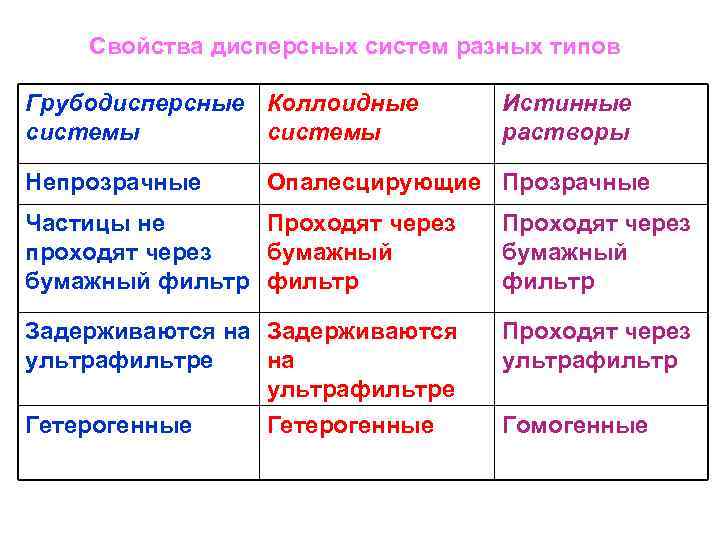 Свойства дисперсных систем разных типов

| Грубодисперсные системы | Коллоидные системы | Истинные растворы |
|---|---|---|
| Непрозрачные | Опалесцирующие | Прозрачные |
| Частицы не проходят через бумажный фильтр | Проходят через бумажный фильтр | Проходят через бумажный фильтр |
| Задерживаются на ультрафильтре | Задерживаются на ультрафильтре | Проходят через ультрафильтр |
| Гетерогенные | Гетерогенные | Гомогенные |